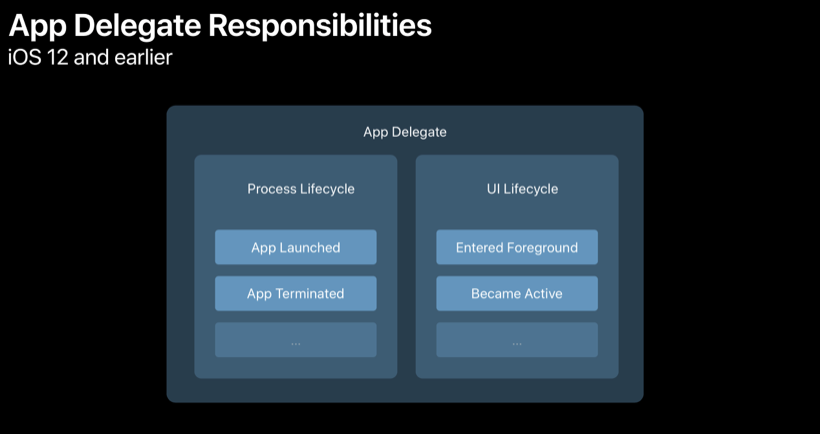 App Delegate Responsibilities
iOS 12 and earlier

App Delegate

Process Lifecycle

App Launched

App Terminated

...

UI Lifecycle

Entered Foreground

Became Active

...